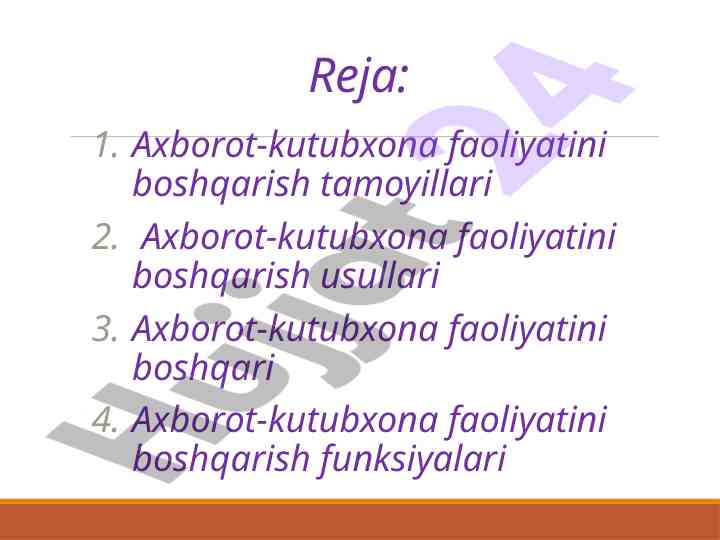 Reja:

1. Axborot-kutubxona faoliyatini boshqarish tamoyillari
2. Axborot-kutubxona faoliyatini boshqarish usullari
3. Axborot-kutubxona faoliyatini boshqari
4. Axborot-kutubxona faoliyatini boshqarish funksiyalari

Hujjat24